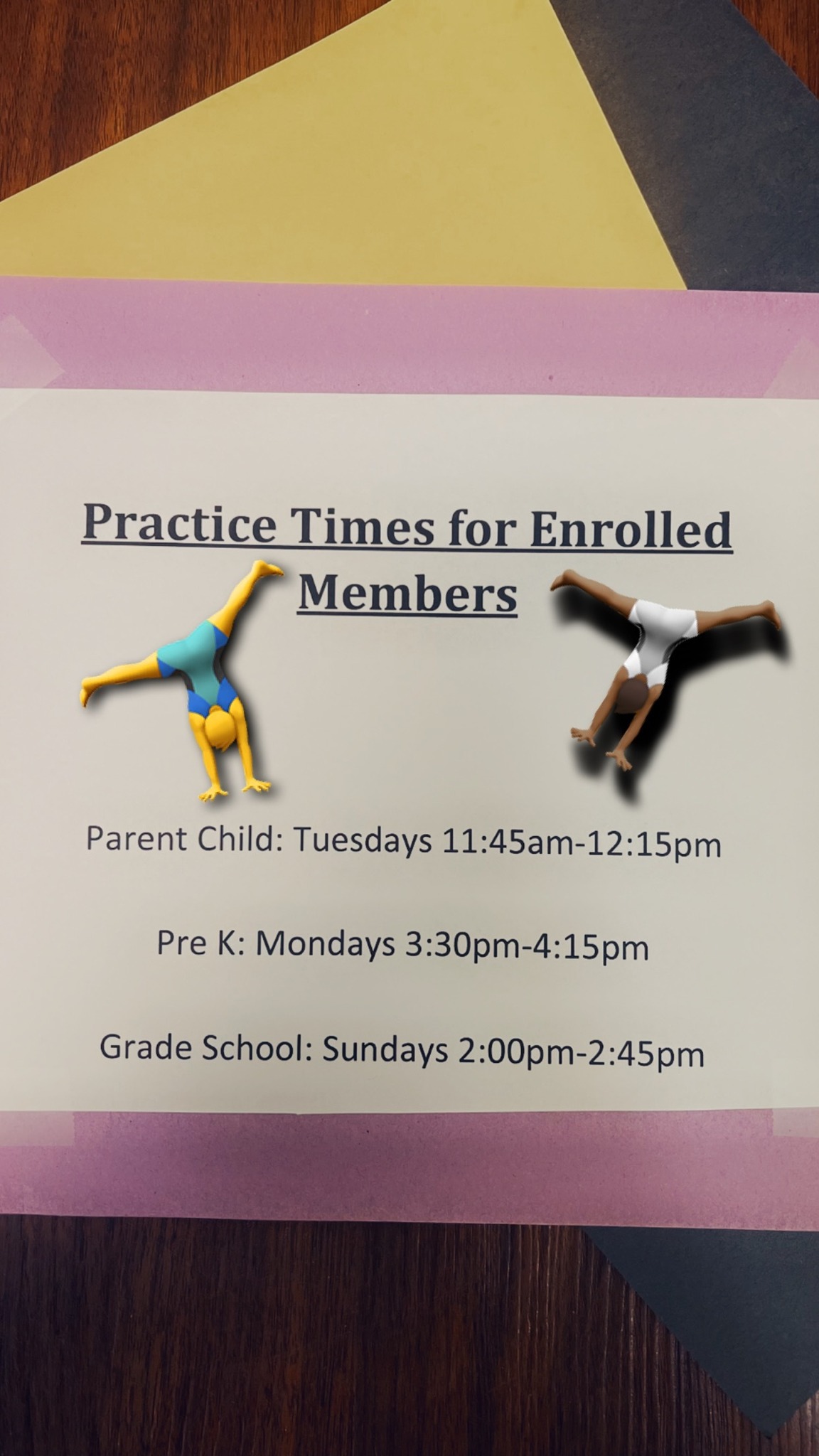 Practice Times for Enrolled Members

Parent Child: Tuesdays 11:45am-12:15pm

Pre K: Mondays 3:30pm-4:15pm

Grade School: Sundays 2:00pm-2:45pm